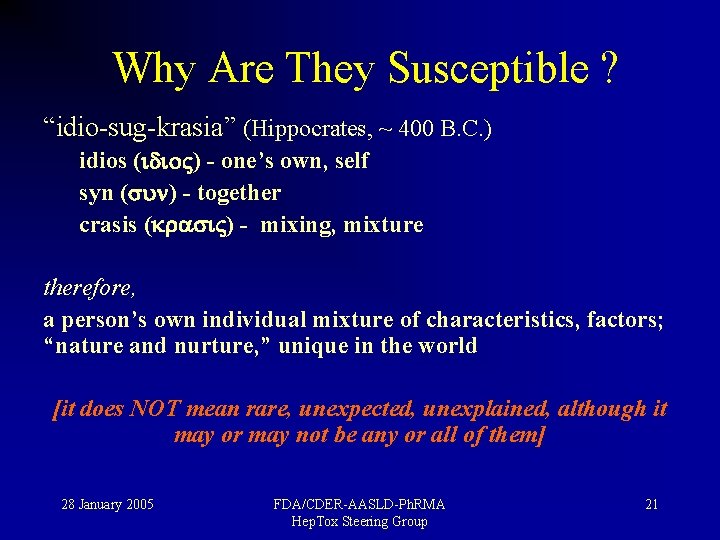 Why Are They Susceptible ?

“idio-sug-krasia” (Hippocrates, ~ 400 B.C.)

idios (ιδιος) - one’s own, self

syn (συν) - together

crasis (κρασις) - mixing, mixture

therefore,

a person’s own individual mixture of characteristics, factors; “nature and nurture,” unique in the world

[it does NOT mean rare, unexpected, unexplained, although it may or may not be any or all of them]

28 January 2005

FDA/CDER-AASLD-PhRMA HepTox Steering Group

21